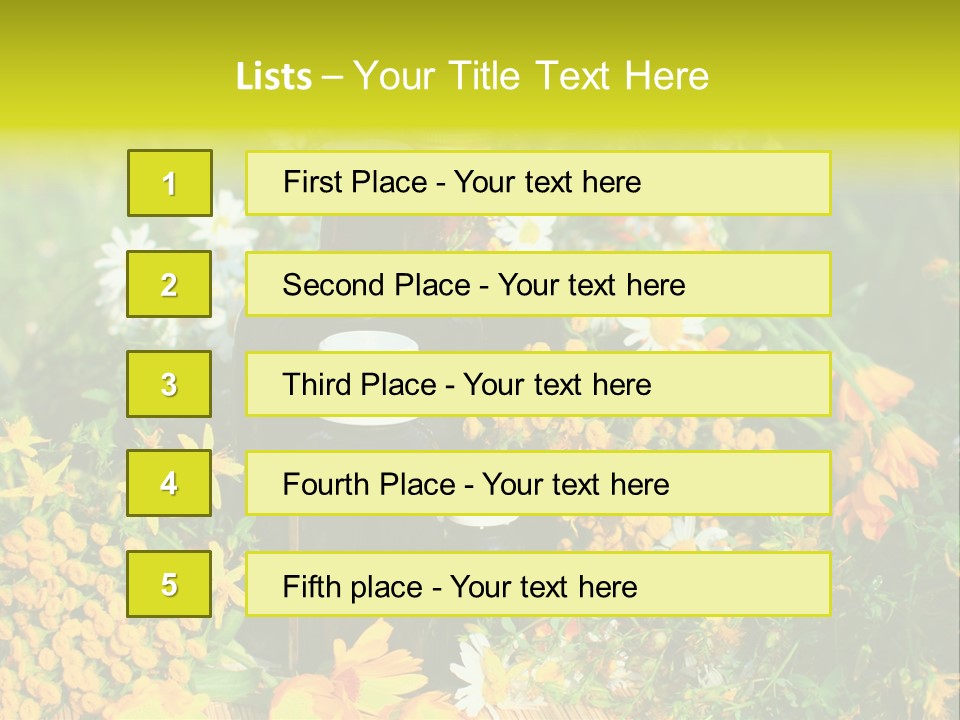 Lists – Your Title Text Here

1

First Place - Your text here

2

Second Place - Your text here

3

Third Place - Your text here

4

Fourth Place - Your text here

5

Fifth place - Your text here